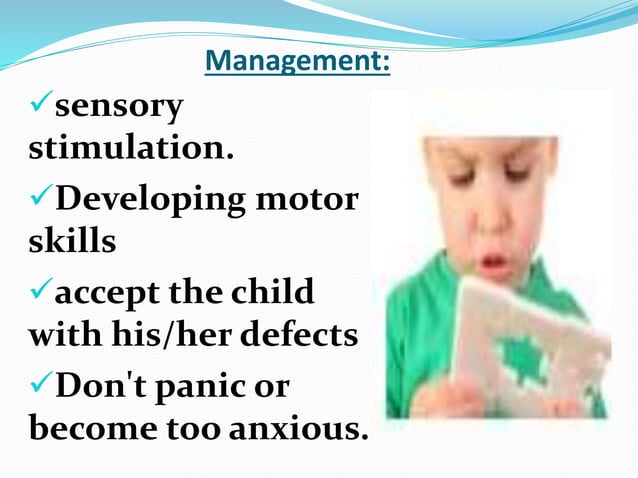 Management:

✓sensory stimulation.

✓Developing motor skills

✓accept the child with his/her defects

✓Don't panic or become too anxious.